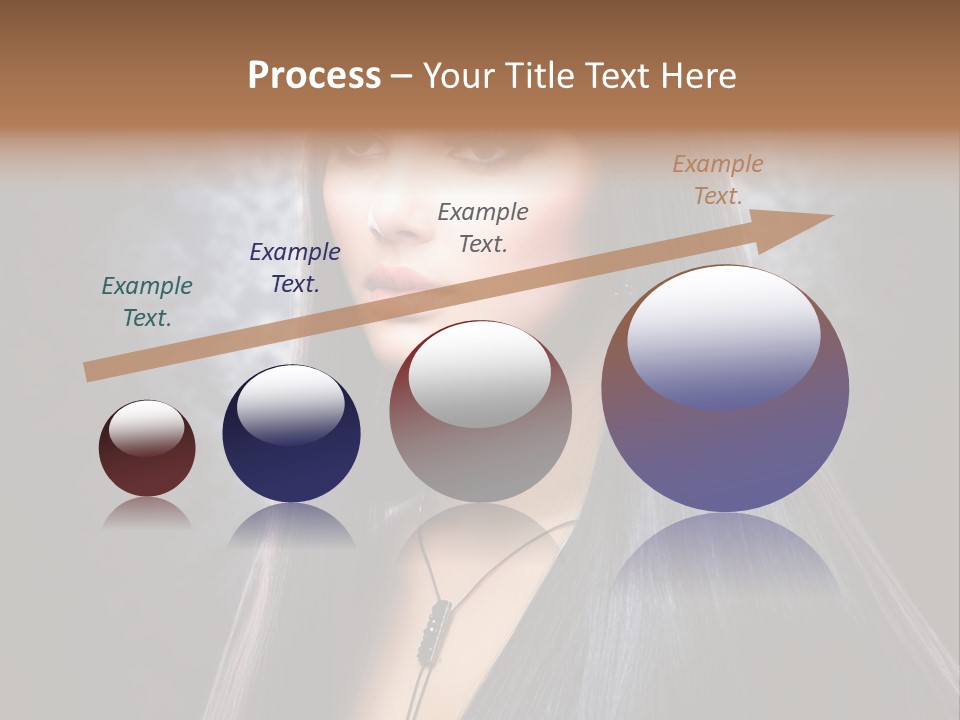 Process – Your Title Text Here

Example Text.

Example Text.

Example Text.

Example Text.